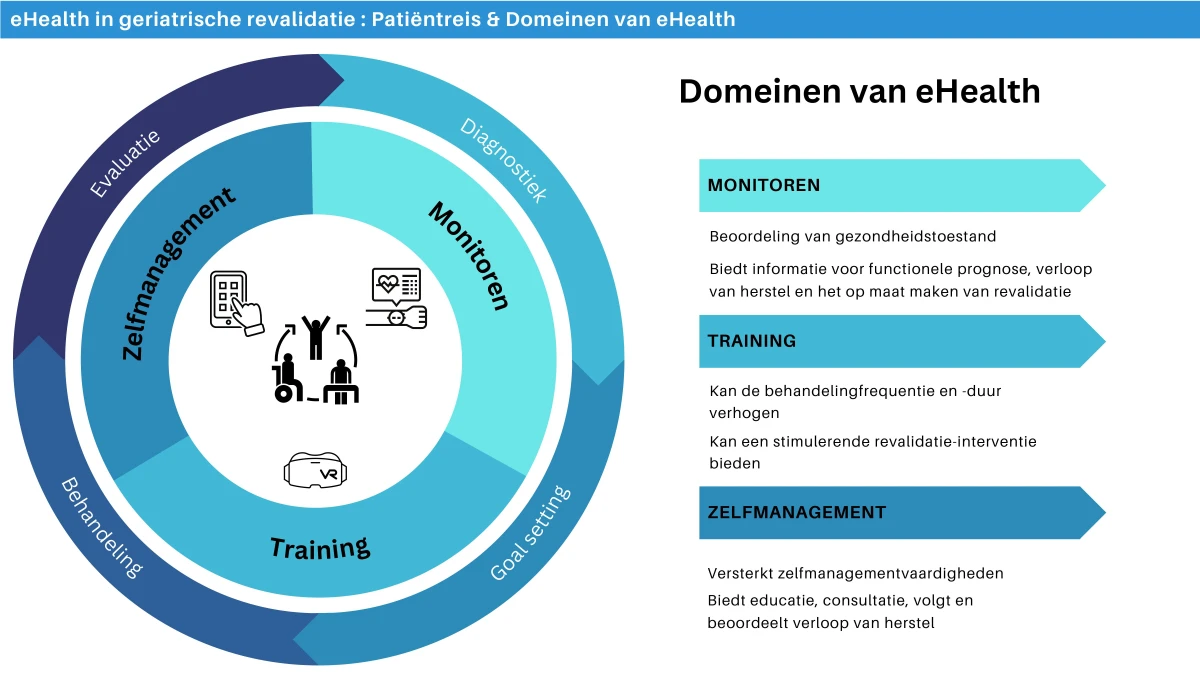 eHealth in geriatrische revalidatie : Patiëntreis & Domeinen van eHealth

Evaluatie
Diagnostiek
Goal setting
Behandeling

Zelfmanagement
Monitoren
Training

VR

Domeinen van eHealth

MONITOREN

Beoordeling van gezondheidstoestand

Biedt informatie voor functionele prognose, verloop van herstel en het op maat maken van revalidatie

TRAINING

Kan de behandelingfrequentie en -duur verhogen

Kan een stimulerende revalidatie-interventie bieden

ZELFMANAGEMENT

Versterkt zelfmanagementvaardigheden

Biedt educatie, consultatie, volgt en beoordeelt verloop van herstel